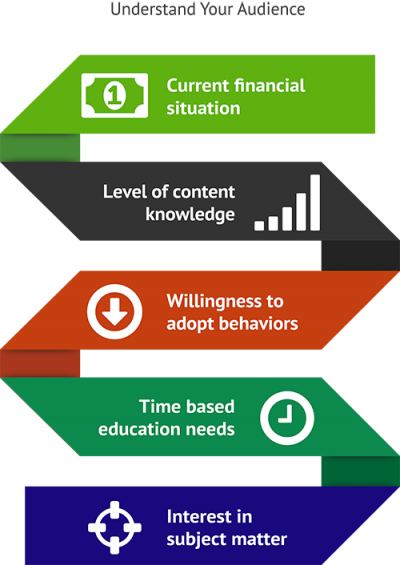 Understand Your Audience

1

Current financial situation

Level of content knowledge

Willingness to adopt behaviors

Time based education needs

Interest in subject matter